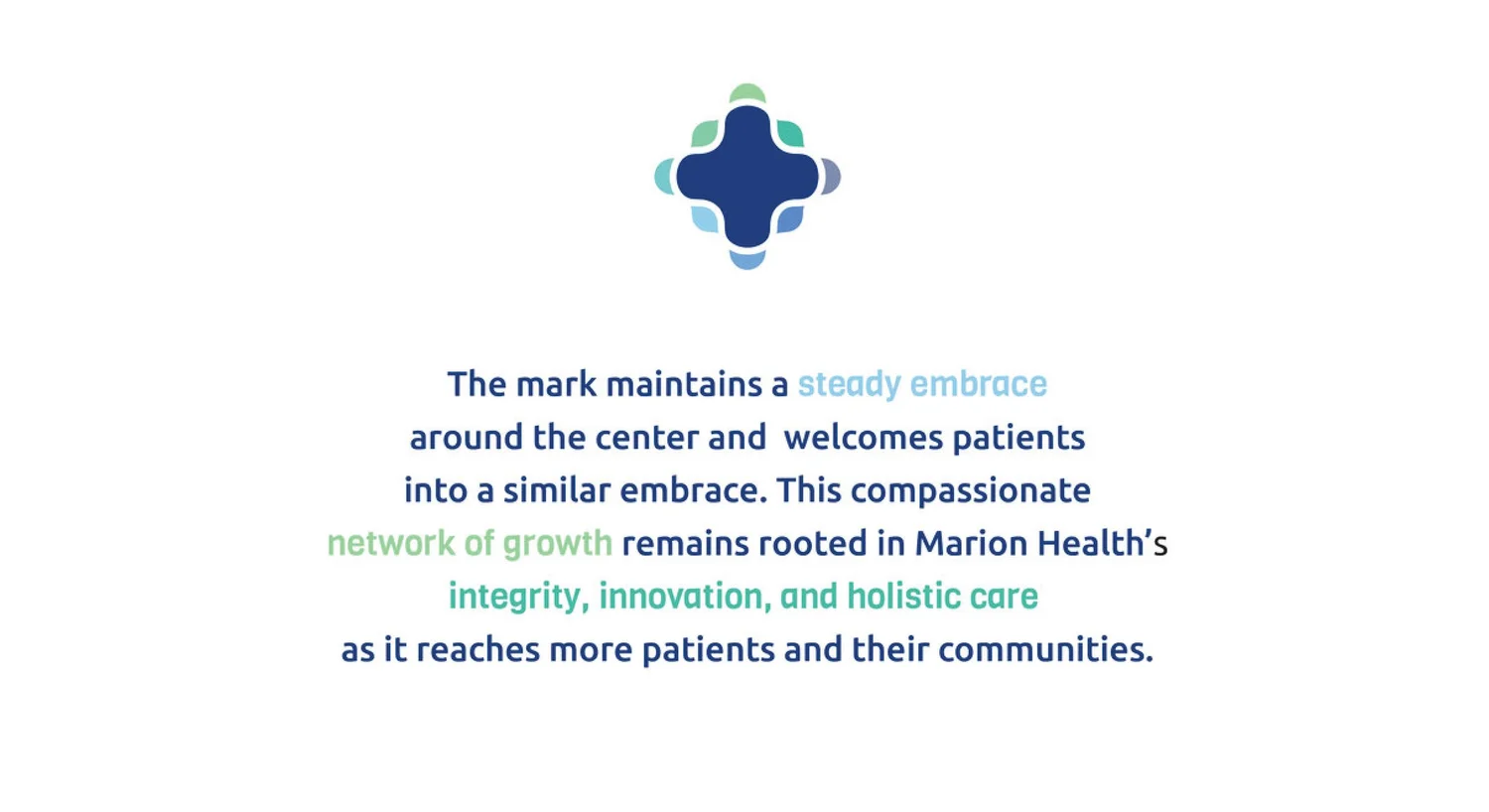 The mark maintains a steady embrace around the center and  welcomes patients into a similar embrace. This compassionate network of growth remains rooted in Marion Health's integrity, innovation, and holistic care as it reaches more patients and their communities.